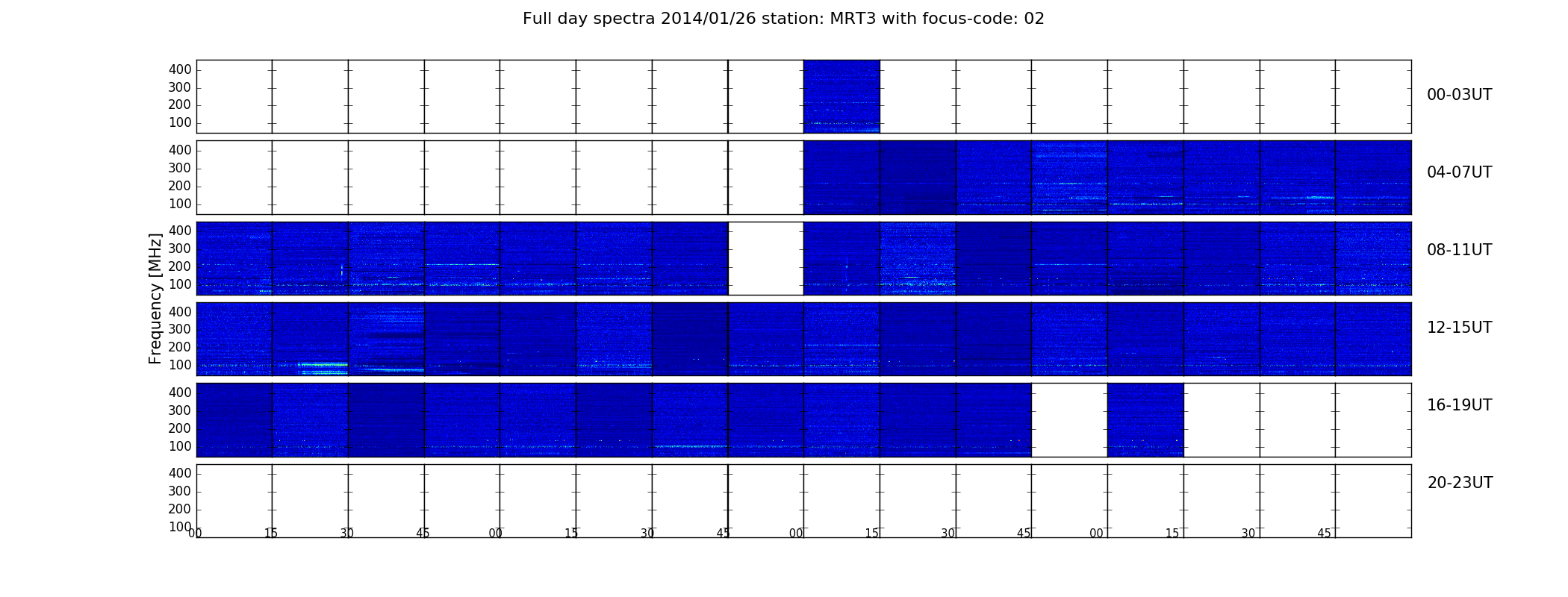 Full day spectra 2014/01/26 station: MRT3 with focus-code: 02

Frequency [MHz]

400
300
200
100

00-03UT

400
300
200
100

04-07UT

400
300
200
100

08-11UT

400
300
200
100

12-15UT

400
300
200
100

16-19UT

400
300
200
100

20-23UT

00 15 30 45 00 15 30 45 00 15 30 45 00 15 30 45